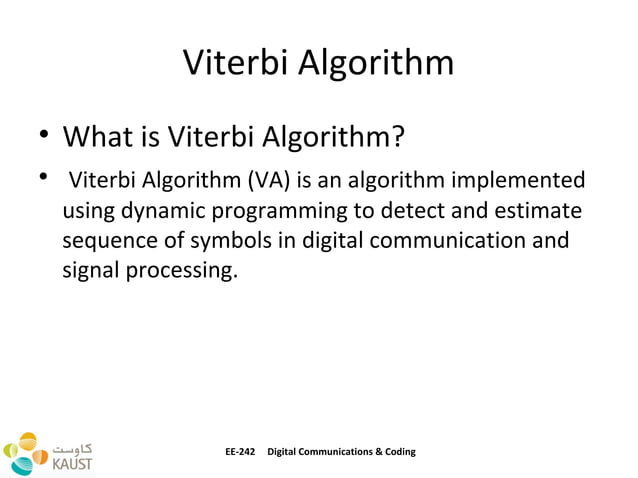 Viterbi Algorithm

• What is Viterbi Algorithm?

• Viterbi Algorithm (VA) is an algorithm implemented using dynamic programming to detect and estimate sequence of symbols in digital communication and signal processing.

كاوست
KAUST

EE-242 Digital Communications & Coding